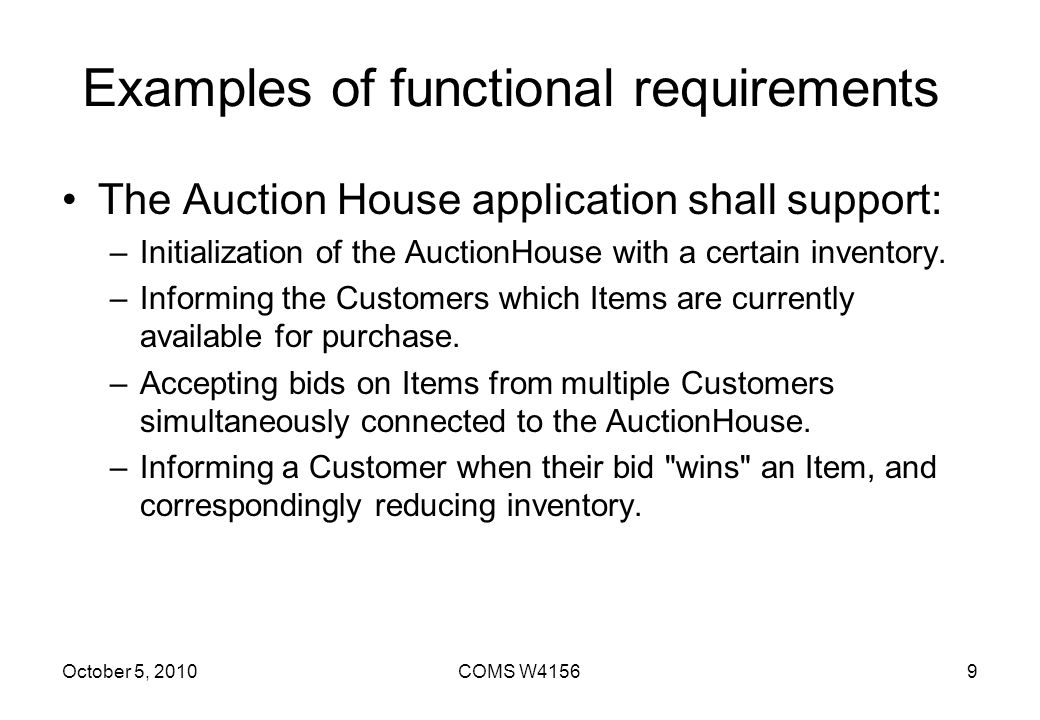 Examples of functional requirements

• The Auction House application shall support:

– Initialization of the AuctionHouse with a certain inventory.

– Informing the Customers which Items are currently available for purchase.

– Accepting bids on Items from multiple Customers simultaneously connected to the AuctionHouse.

– Informing a Customer when their bid "wins" an Item, and correspondingly reducing inventory.

October 5, 2010

COMS W4156

9